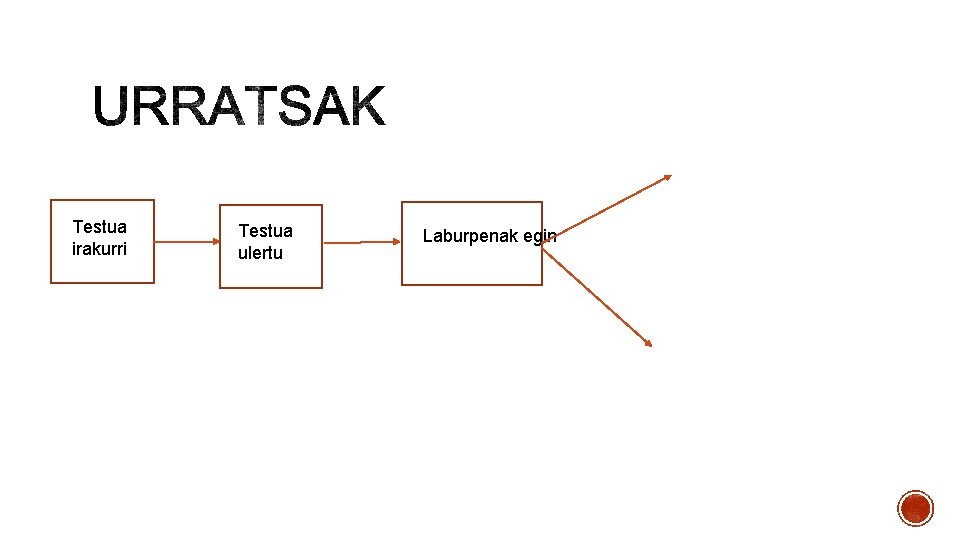 URRATSAK

Testua irakurri

Testua ulertu

Laburpenak egin